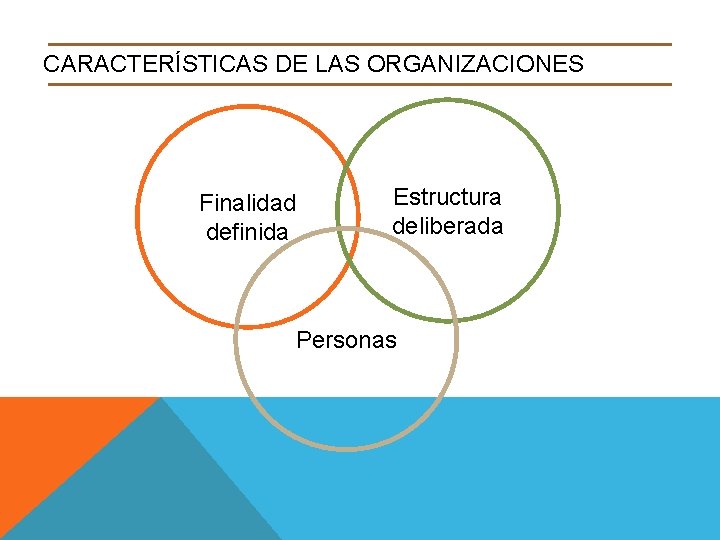 CARACTERÍSTICAS DE LAS ORGANIZACIONES

Finalidad definida

Estructura deliberada

Personas